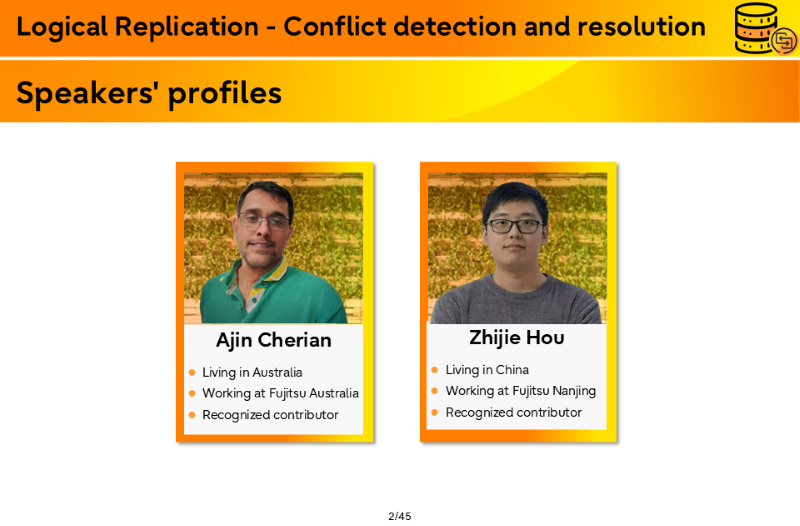 Logical Replication - Conflict detection and resolution

Speakers' profiles

Ajin Cherian

- Living in Australia
- Working at Fujitsu Australia
- Recognized contributor

Zhijie Hou

- Living in China
- Working at Fujitsu Nanjing
- Recognized contributor

2/45